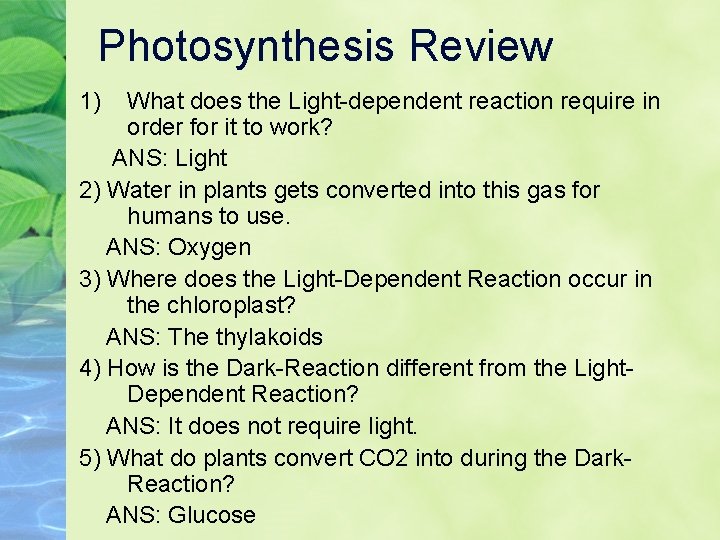 Photosynthesis Review

1) What does the Light-dependent reaction require in order for it to work?

ANS: Light

2) Water in plants gets converted into this gas for humans to use.

ANS: Oxygen

3) Where does the Light-Dependent Reaction occur in the chloroplast?

ANS: The thylakoids

4) How is the Dark-Reaction different from the Light-Dependent Reaction?

ANS: It does not require light.

5) What do plants convert CO2 into during the Dark-Reaction?

ANS: Glucose